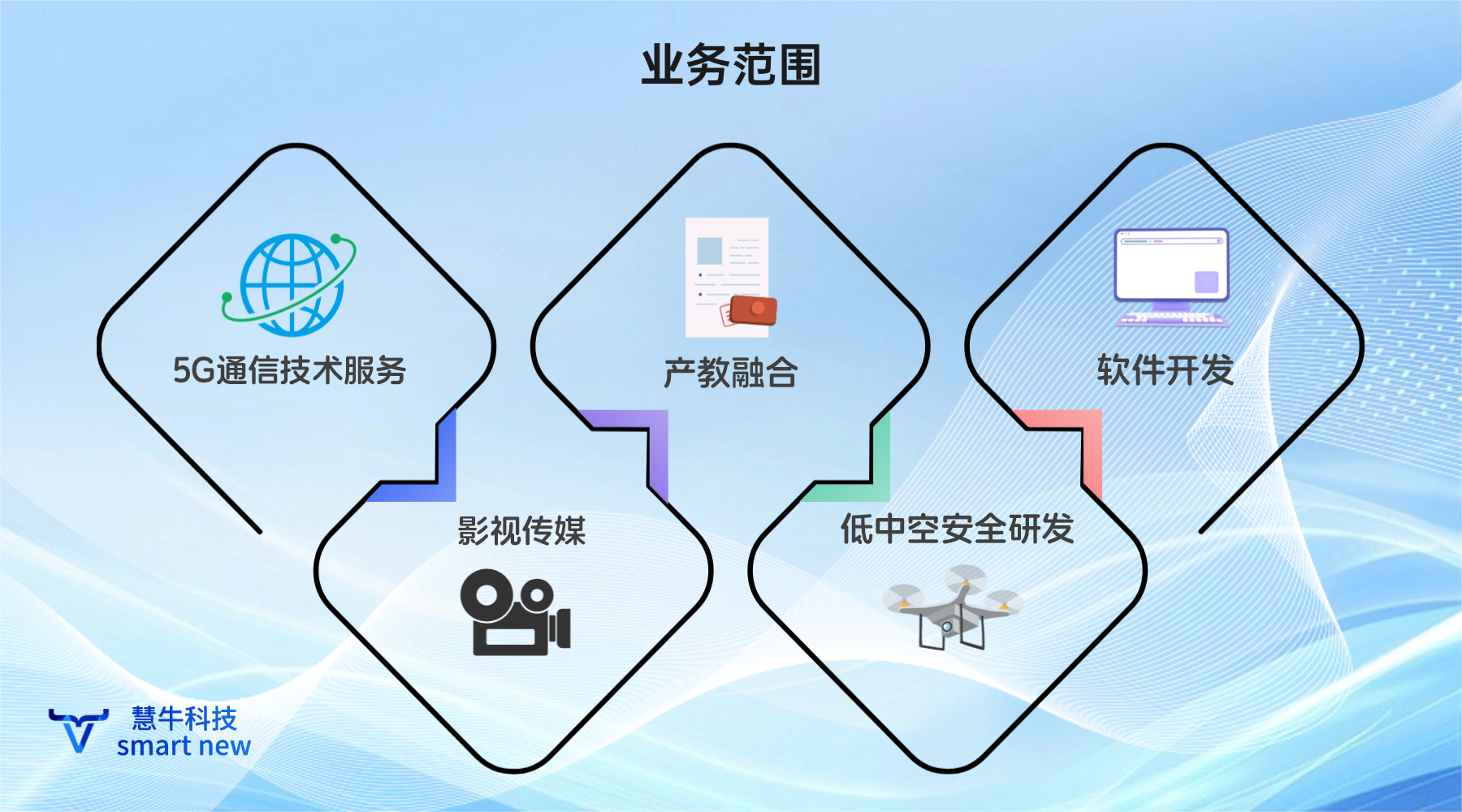 业务范围

5G通信技术服务

产教融合

软件开发

影视传媒

低中空安全研发

慧牛科技
smart new